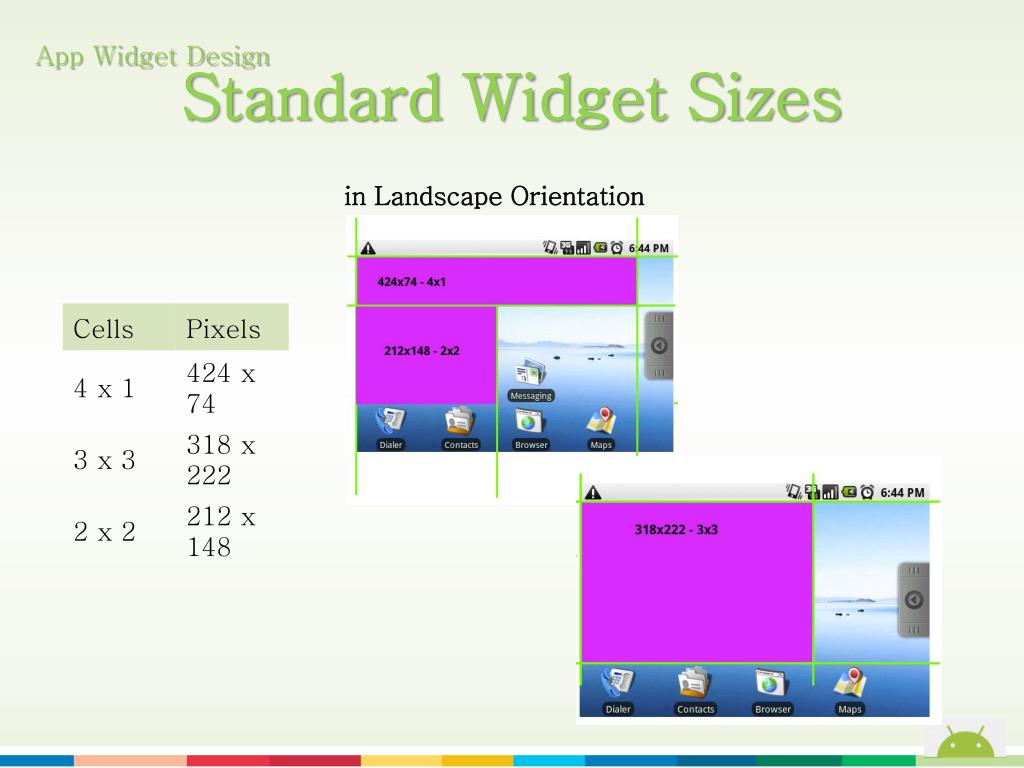 App Widget Design
Standard Widget Sizes

in Landscape Orientation

| Cells | Pixels |
|---|---|
| 4 x 1 | 424 x 74 |
| 3 x 3 | 318 x 222 |
| 2 x 2 | 212 x 148 |

6:44 PM
424x74 - 4x1
212x148 - 2x2
Messaging
Dialer
Contacts
Browser
Maps

6:44 PM
318x222 - 3x3
Dialer
Contacts
Browser
Maps